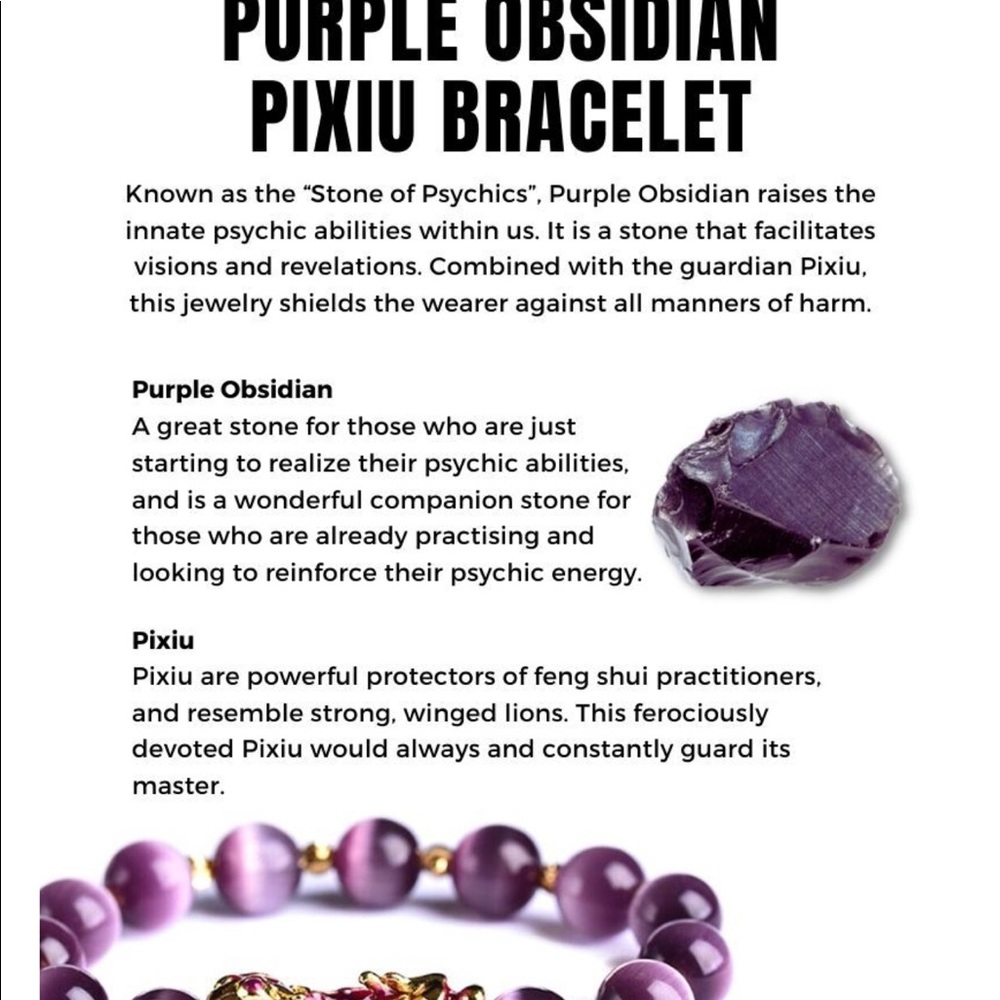 PURPLE OBSIDIAN PIXIU BRACELET

Known as the "Stone of Psychics", Purple Obsidian raises the innate psychic abilities within us. It is a stone that facilitates visions and revelations. Combined with the guardian Pixiu, this jewelry shields the wearer against all manners of harm.

Purple Obsidian
A great stone for those who are just starting to realize their psychic abilities, and is a wonderful companion stone for those who are already practising and looking to reinforce their psychic energy.

Pixiu
Pixiu are powerful protectors of feng shui practitioners, and resemble strong, winged lions. This ferociously devoted Pixiu would always and constantly guard its master.